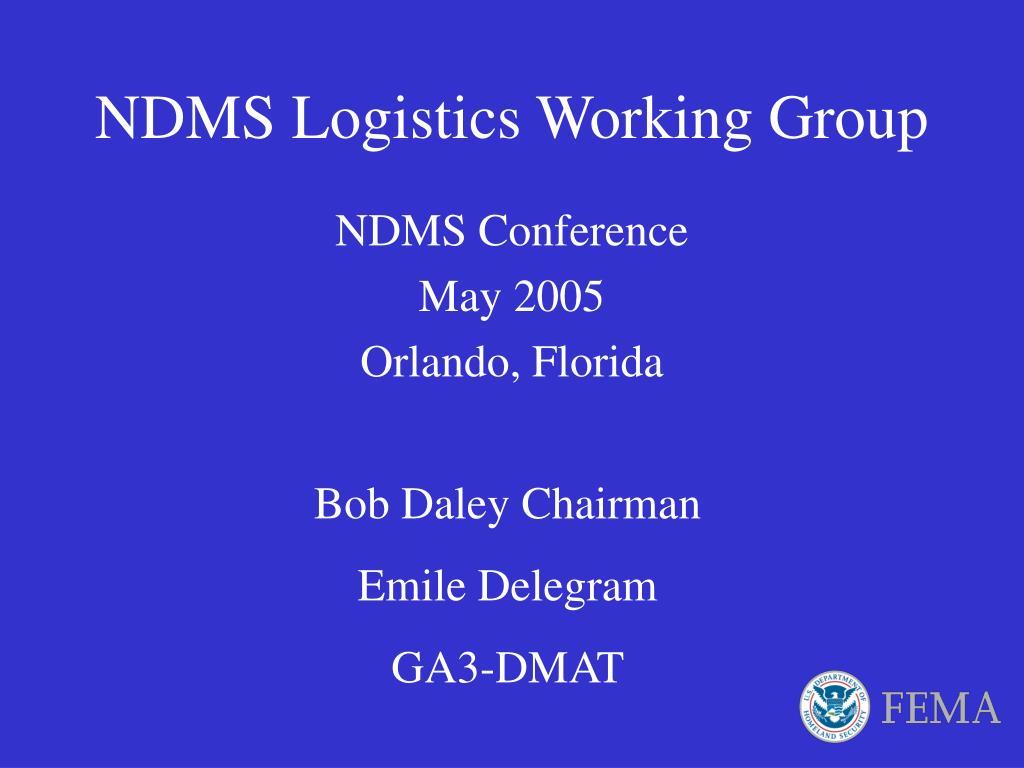 NDMS Logistics Working Group

NDMS Conference
May 2005
Orlando, Florida

Bob Daley Chairman
Emile Delegram
GA3-DMAT

U.S. DEPARTMENT OF HOMELAND SECURITY

FEMA